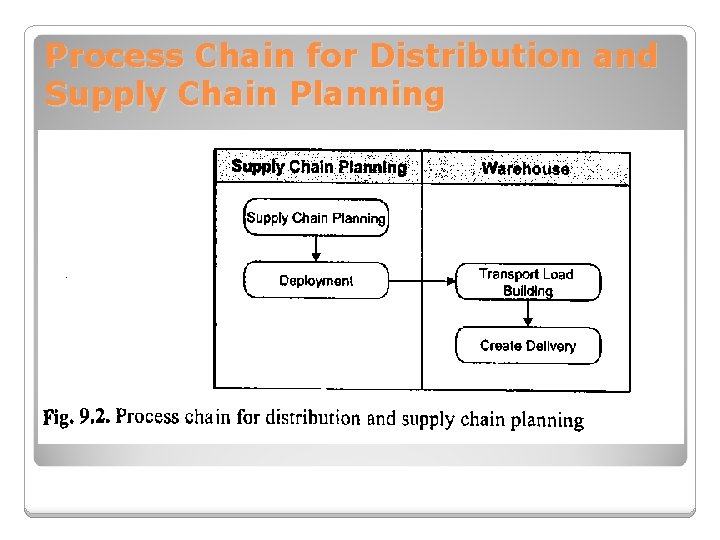 Process Chain for Distribution and Supply Chain Planning

Supply Chain Planning

Warehouse

Supply Chain Planning

Deployment

Transport Load Building

Create Delivery

Fig. 9.2. Process chain for distribution and supply chain planning